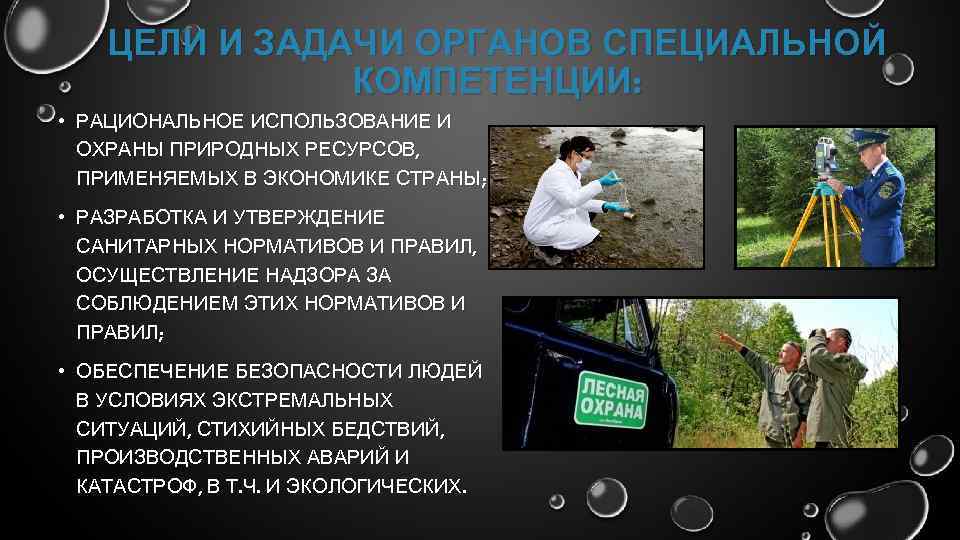 ЦЕЛИ И ЗАДАЧИ ОРГАНОВ СПЕЦИАЛЬНОЙ КОМПЕТЕНЦИИ:

• РАЦИОНАЛЬНОЕ ИСПОЛЬЗОВАНИЕ И ОХРАНЫ ПРИРОДНЫХ РЕСУРСОВ, ПРИМЕНЯЕМЫХ В ЭКОНОМИКЕ СТРАНЫ;

• РАЗРАБОТКА И УТВЕРЖДЕНИЕ САНИТАРНЫХ НОРМАТИВОВ И ПРАВИЛ, ОСУЩЕСТВЛЕНИЕ НАДЗОРА ЗА СОБЛЮДЕНИЕМ ЭТИХ НОРМАТИВОВ И ПРАВИЛ;

• ОБЕСПЕЧЕНИЕ БЕЗОПАСНОСТИ ЛЮДЕЙ В УСЛОВИЯХ ЭКСТРЕМАЛЬНЫХ СИТУАЦИЙ, СТИХИЙНЫХ БЕДСТВИЙ, ПРОИЗВОДСТВЕННЫХ АВАРИЙ И КАТАСТРОФ, В Т.Ч. И ЭКОЛОГИЧЕСКИХ.

ЛЕСНАЯ ОХРАНА